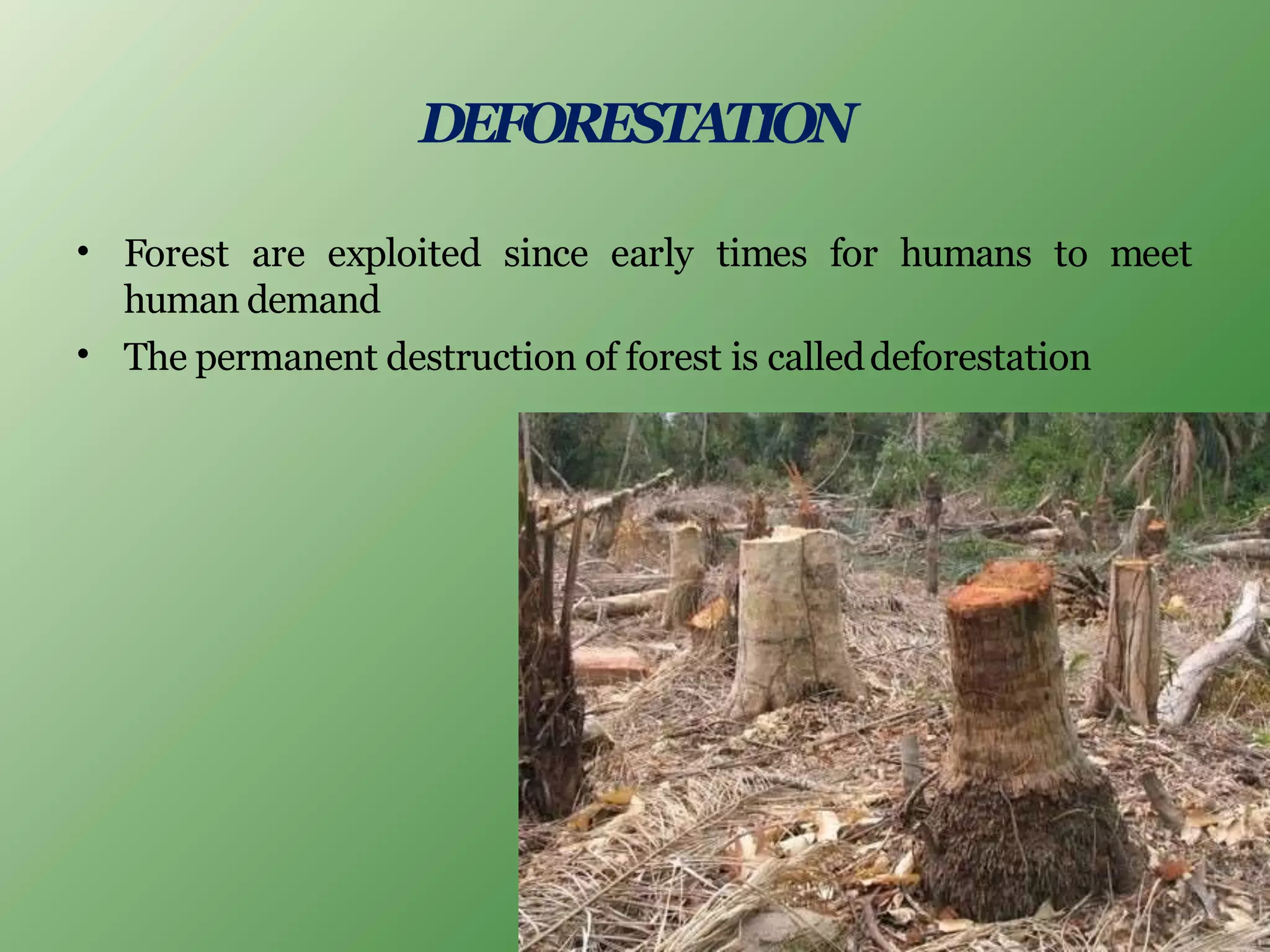 DEFORESTATION

• Forest are exploited since early times for humans to meet human demand

• The permanent destruction of forest is called deforestation